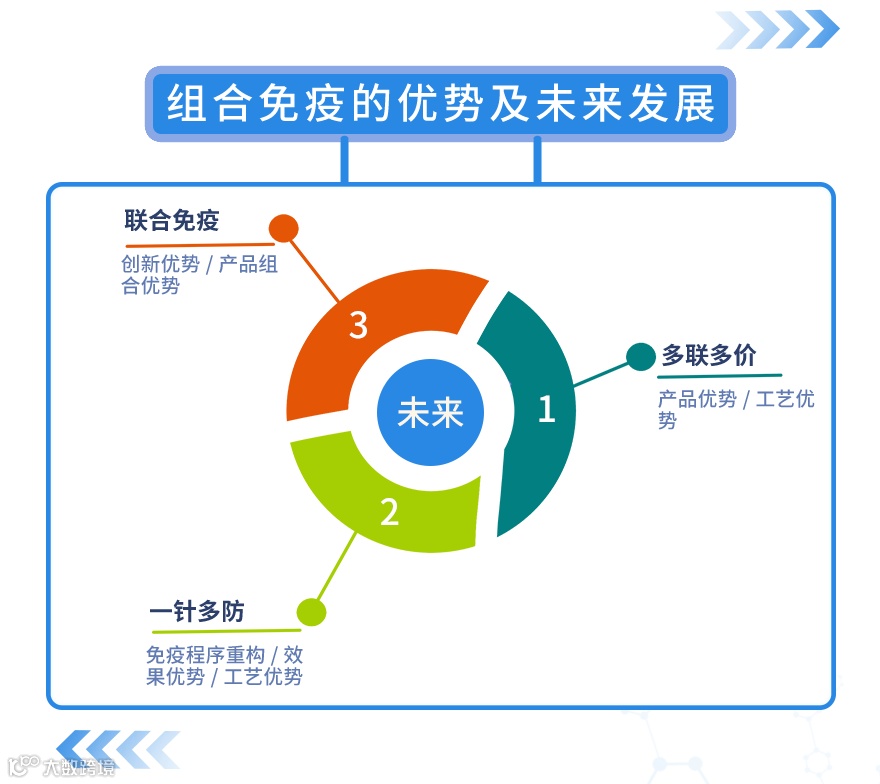 组合免疫的优势及未来发展

联合免疫

创新优势 / 产品组合优势

3

未来

1

多联多价

产品优势 / 工艺优势

2

一针多防

免疫程序重构 / 效果优势 / 工艺优势

大数跨境